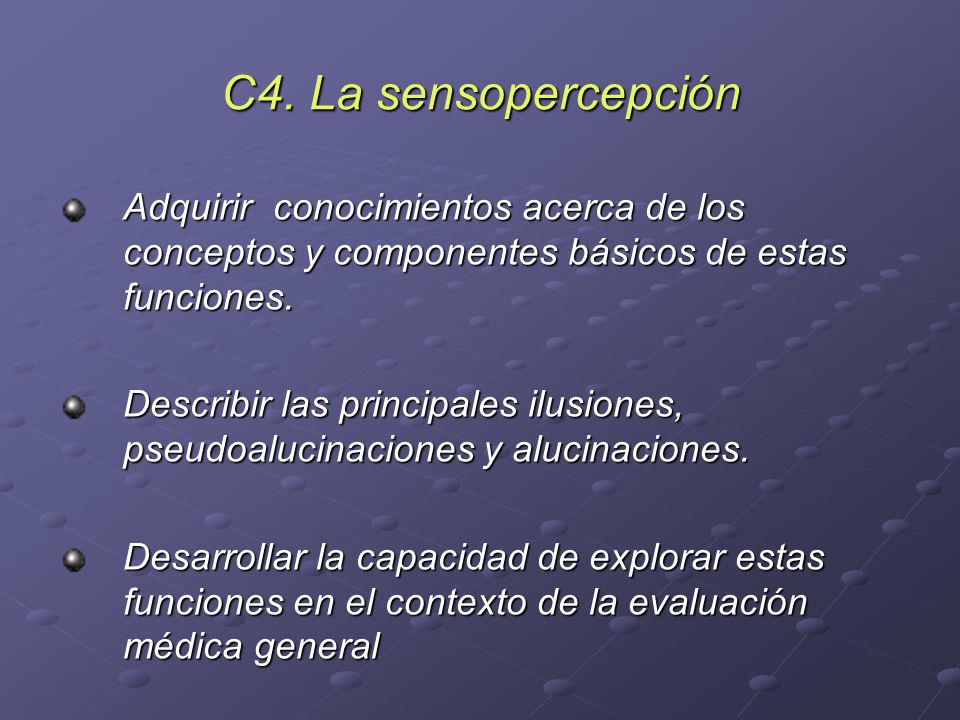 C4. La sensopercepción

Adquirir conocimientos acerca de los conceptos y componentes básicos de estas funciones.

Describir las principales ilusiones, pseudoalucinaciones y alucinaciones.

Desarrollar la capacidad de explorar estas funciones en el contexto de la evaluación médica general